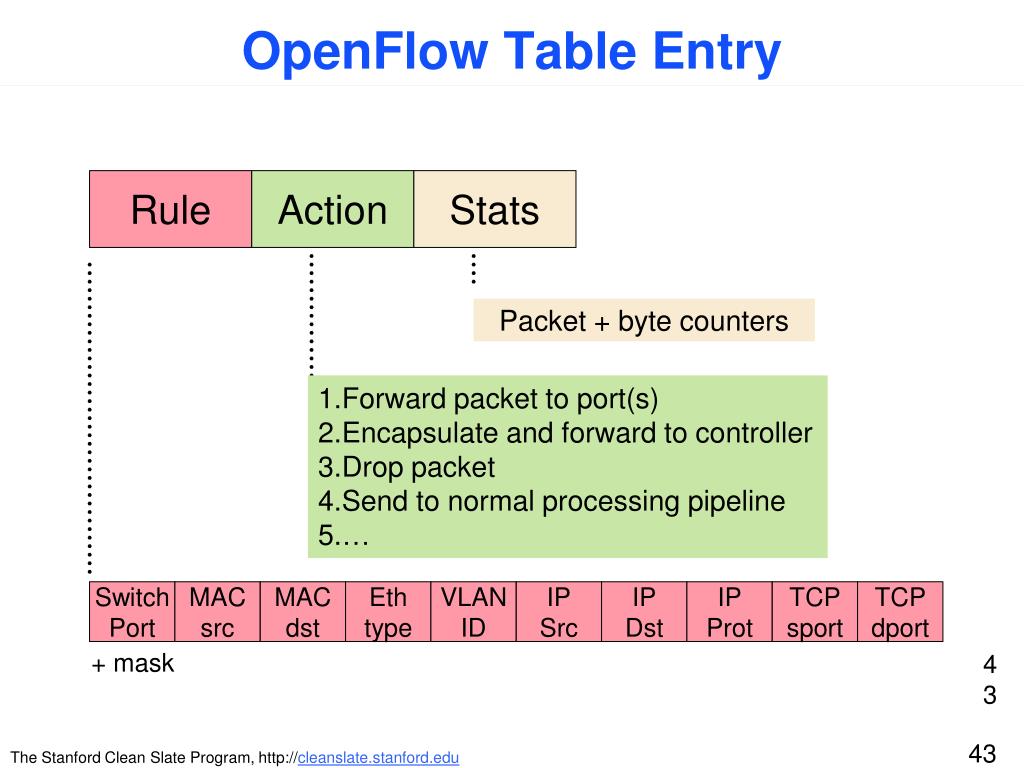 OpenFlow Table Entry

| Rule | Action | Stats |
|---|---|---|

Packet + byte counters

1.Forward packet to port(s)
2.Encapsulate and forward to controller
3.Drop packet
4.Send to normal processing pipeline
5.…

| Switch Port | MAC src | MAC dst | Eth type | VLAN ID | IP Src | IP Dst | IP Prot | TCP sport | TCP dport |
|---|---|---|---|---|---|---|---|---|---|

+ mask

4
3

The Stanford Clean Slate Program, http://cleanslate.stanford.edu

43